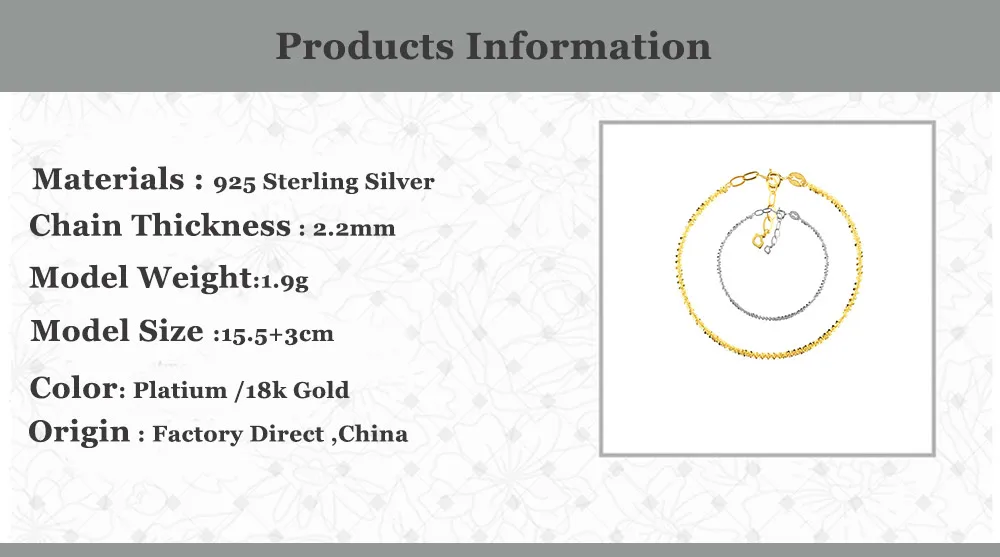 Products Information

Materials : 925 Sterling Silver
Chain Thickness : 2.2mm
Model Weight:1.9g
Model Size :15.5+3cm
Color: Platium /18k Gold
Origin : Factory Direct ,China